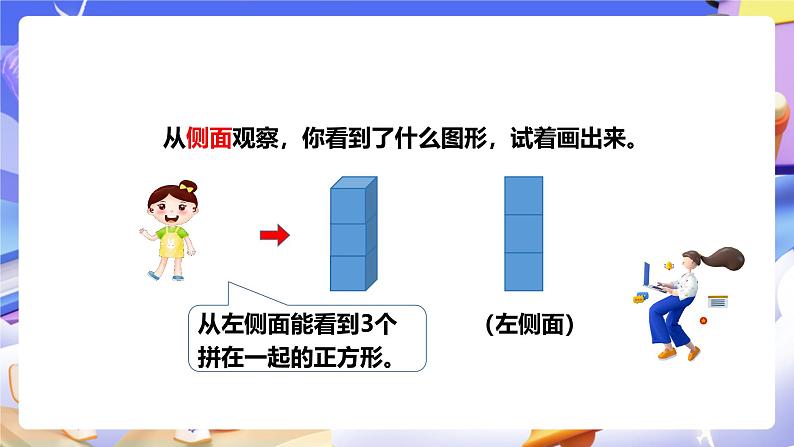 从侧面观察，你看到了什么图形，试着画出来。

从左侧面能看到3个拼在一起的正方形。

（左侧面）